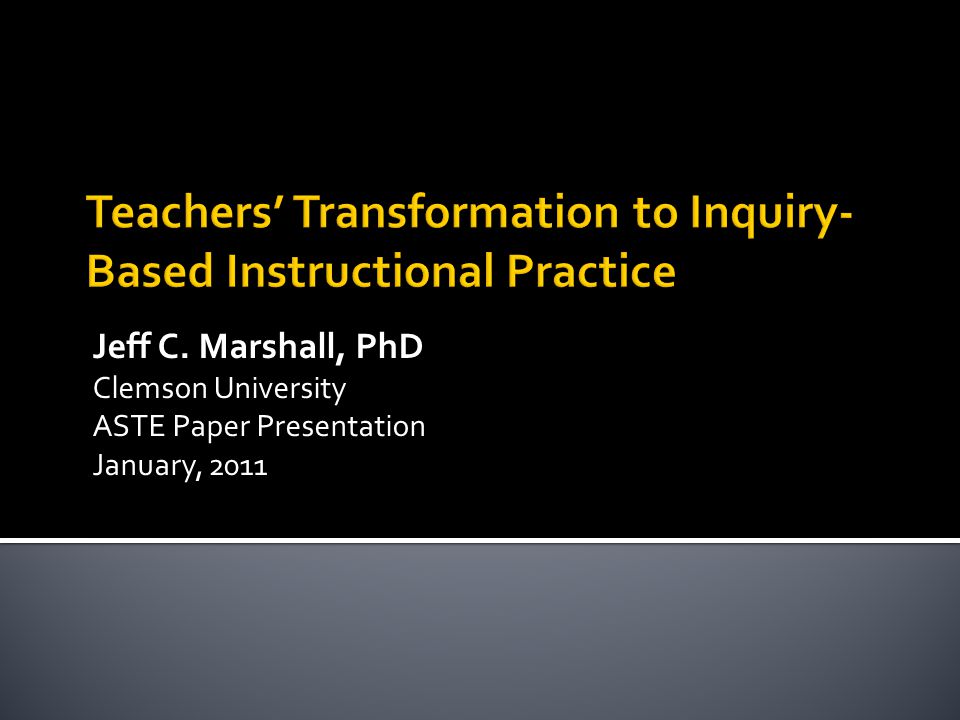 Teachers' Transformation to Inquiry-Based Instructional Practice

Jeff C. Marshall, PhD
Clemson University
ASTE Paper Presentation
January, 2011